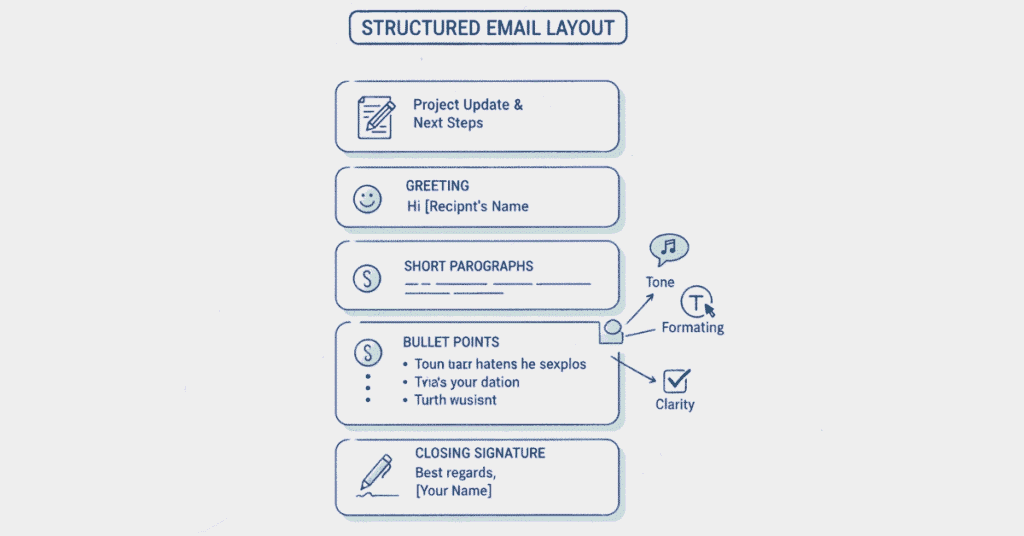 STRUCTURED EMAIL LAYOUT

Project Update & Next Steps

GREETING
Hi [Recipnt's Name

S
SHORT PAROGRAPHS

S
BULLET POINTS
• Toun barr hatens he sexplos
• Tvia's your dation
• Turth wusisnt

CLOSING SIGNATURE
Best regards,
[Your Name]

Tone

T
Formating

Clarity